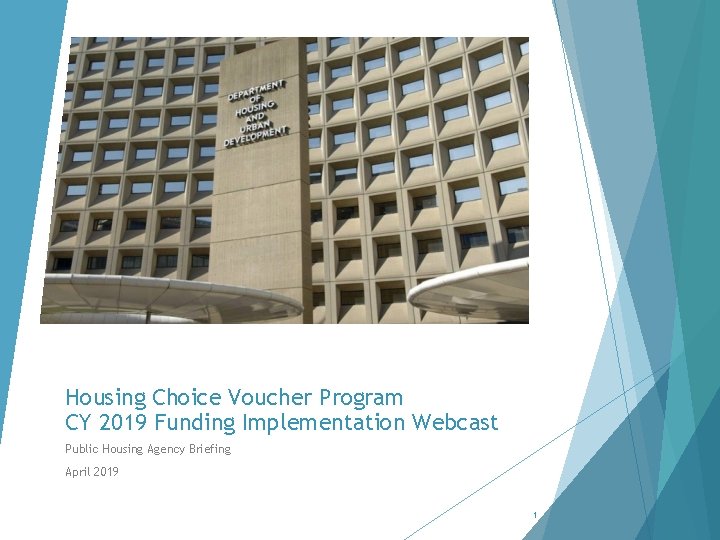 DEPARTMENT OF HOUSING AND URBAN DEVELOPMENT

Housing Choice Voucher Program
CY 2019 Funding Implementation Webcast

Public Housing Agency Briefing

April 2019

1